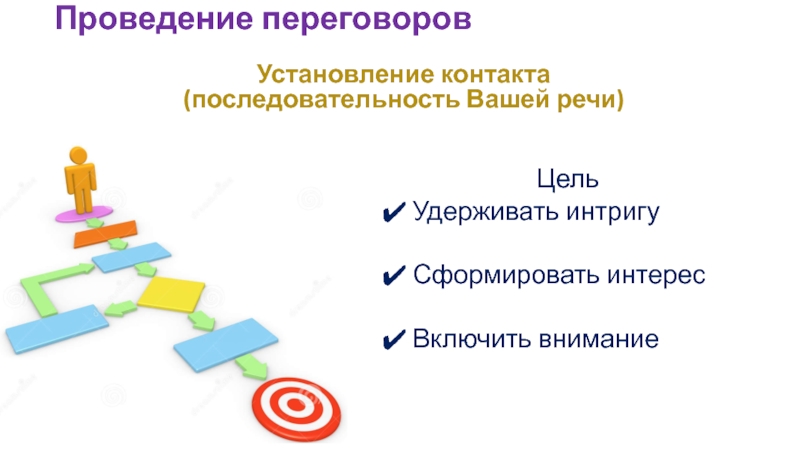 Проведение переговоров

Установление контакта
(последовательность Вашей речи)

Цель

✔ Удерживать интригу

✔ Сформировать интерес

✔ Включить внимание